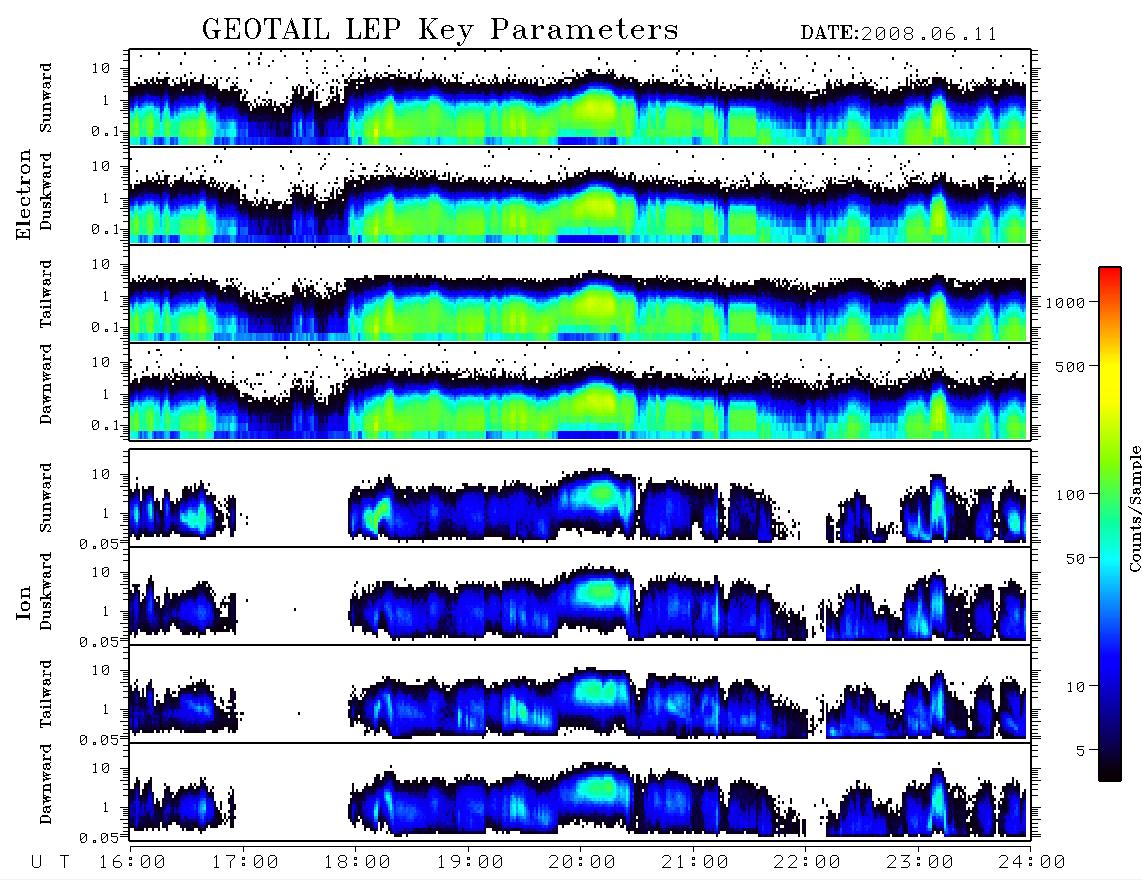 GEOTAIL LEP Key Parameters DATE:2008.06.11

Electron
Sunward
10
1
0.1
Duskward
10
1
0.1
Tailward
10
1
0.1
Dawnward
10
1
0.1

Ion
Sunward
10
1
0.05
Duskward
10
1
0.05
Tailward
10
1
0.05
Dawnward
10
1
0.05

U T 16:00 17:00 18:00 19:00 20:00 21:00 22:00 23:00 24:00

1000
500
100
50
10
5
Counts/Sample